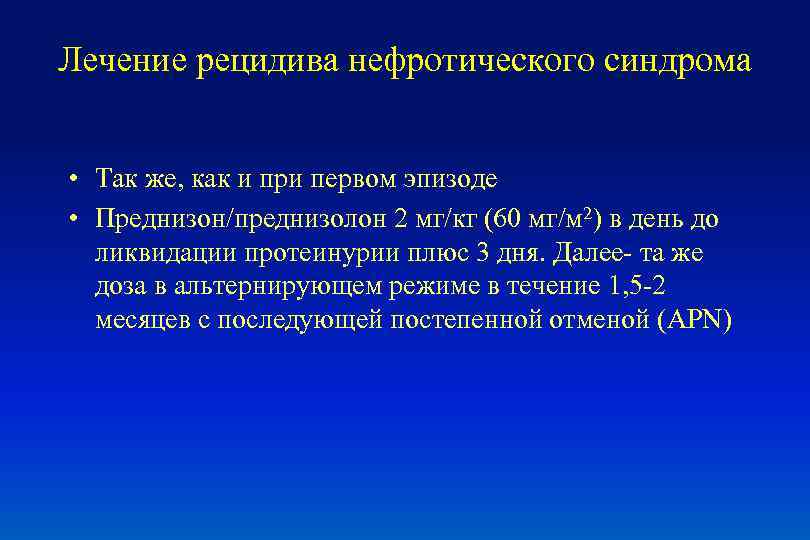 Лечение рецидива нефротического синдрома

• Так же, как и при первом эпизоде
• Преднизон/преднизолон 2 мг/кг (60 мг/м$^2$) в день до ликвидации протеинурии плюс 3 дня. Далее- та же доза в альтернирующем режиме в течение 1,5-2 месяцев с последующей постепенной отменой (APN)